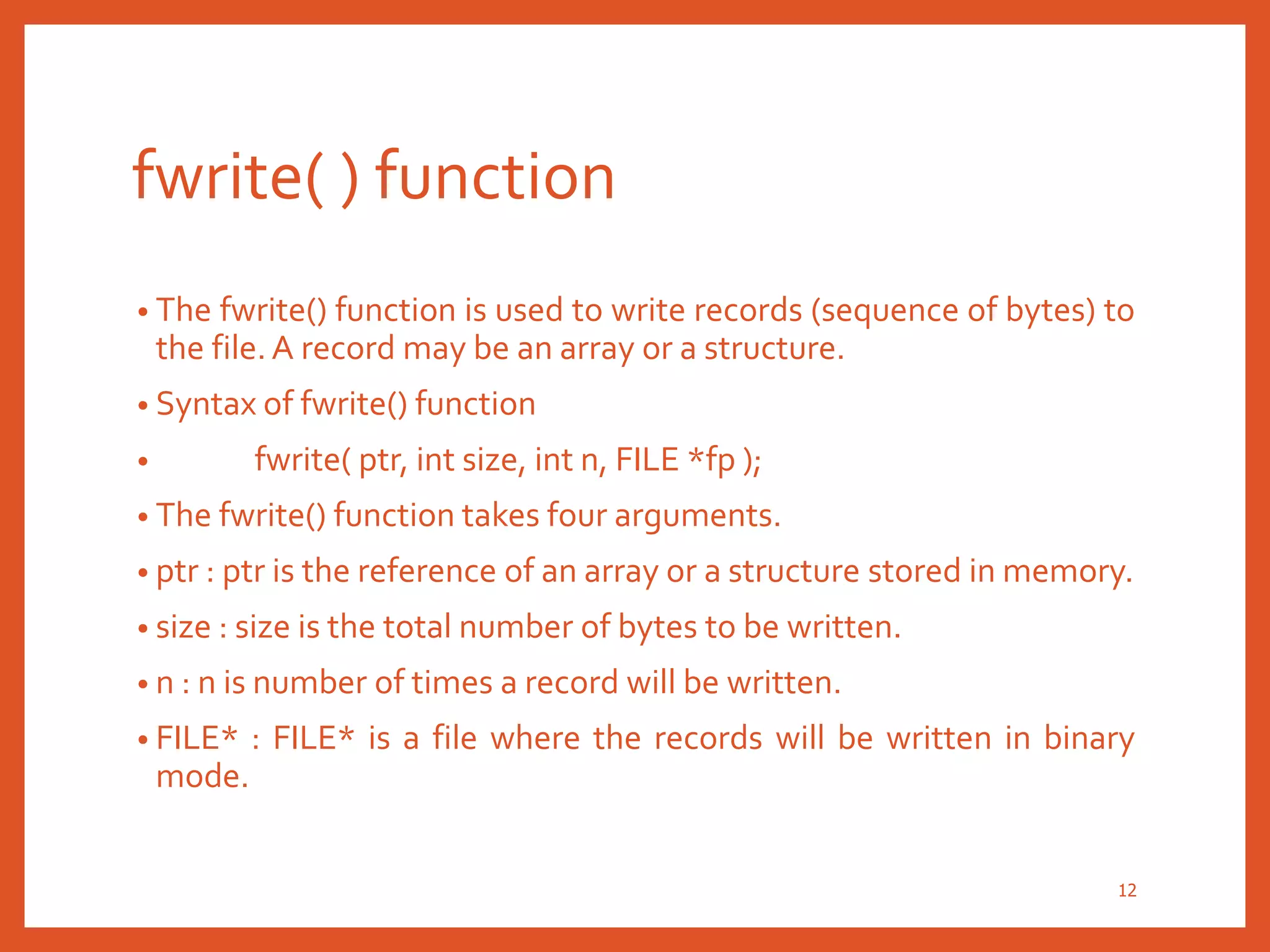 fwrite( ) function

• The fwrite() function is used to write records (sequence of bytes) to the file. A record may be an array or a structure.

• Syntax of fwrite() function

• fwrite( ptr, int size, int n, FILE *fp );

• The fwrite() function takes four arguments.

• ptr : ptr is the reference of an array or a structure stored in memory.

• size : size is the total number of bytes to be written.

• n : n is number of times a record will be written.

• FILE* : FILE* is a file where the records will be written in binary mode.

12